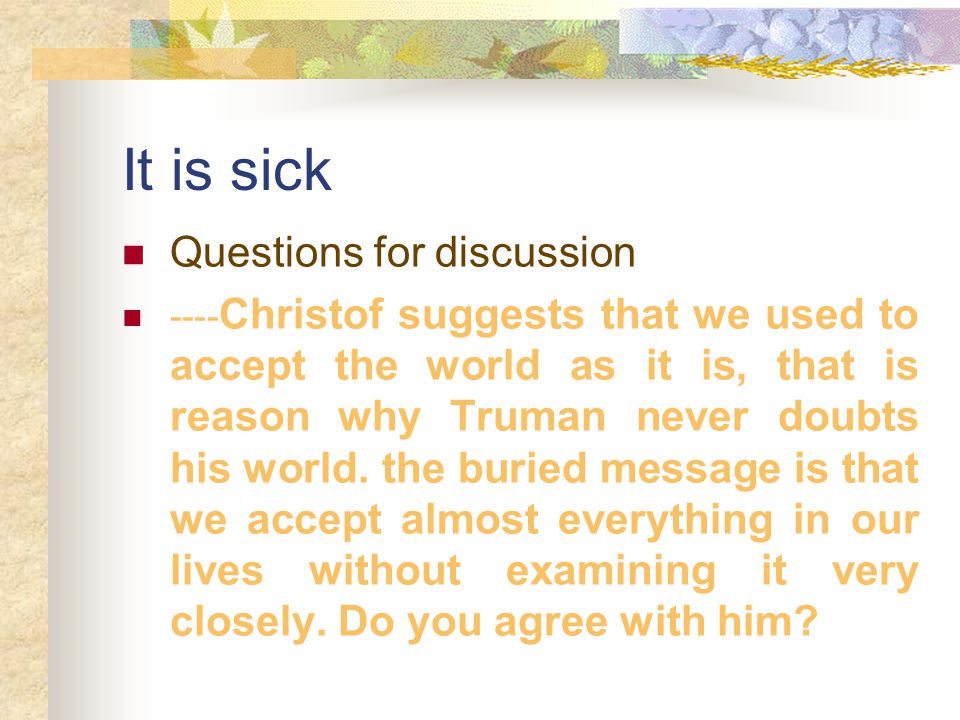 It is sick

Questions for discussion

----Christof suggests that we used to accept the world as it is, that is reason why Truman never doubts his world. the buried message is that we accept almost everything in our lives without examining it very closely. Do you agree with him?